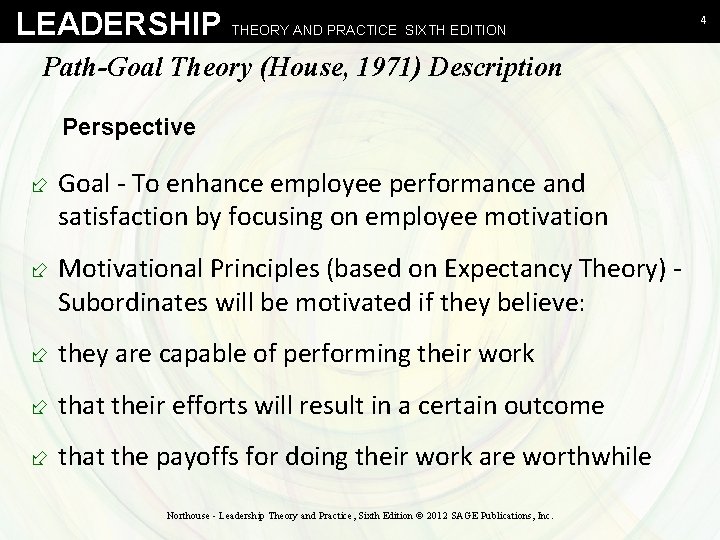 LEADERSHIP THEORY AND PRACTICE SIXTH EDITION

4

Path-Goal Theory (House, 1971) Description

Perspective

Goal - To enhance employee performance and satisfaction by focusing on employee motivation

Motivational Principles (based on Expectancy Theory) - Subordinates will be motivated if they believe:

they are capable of performing their work

that their efforts will result in a certain outcome

that the payoffs for doing their work are worthwhile

Northouse - Leadership Theory and Practice, Sixth Edition © 2012 SAGE Publications, Inc.